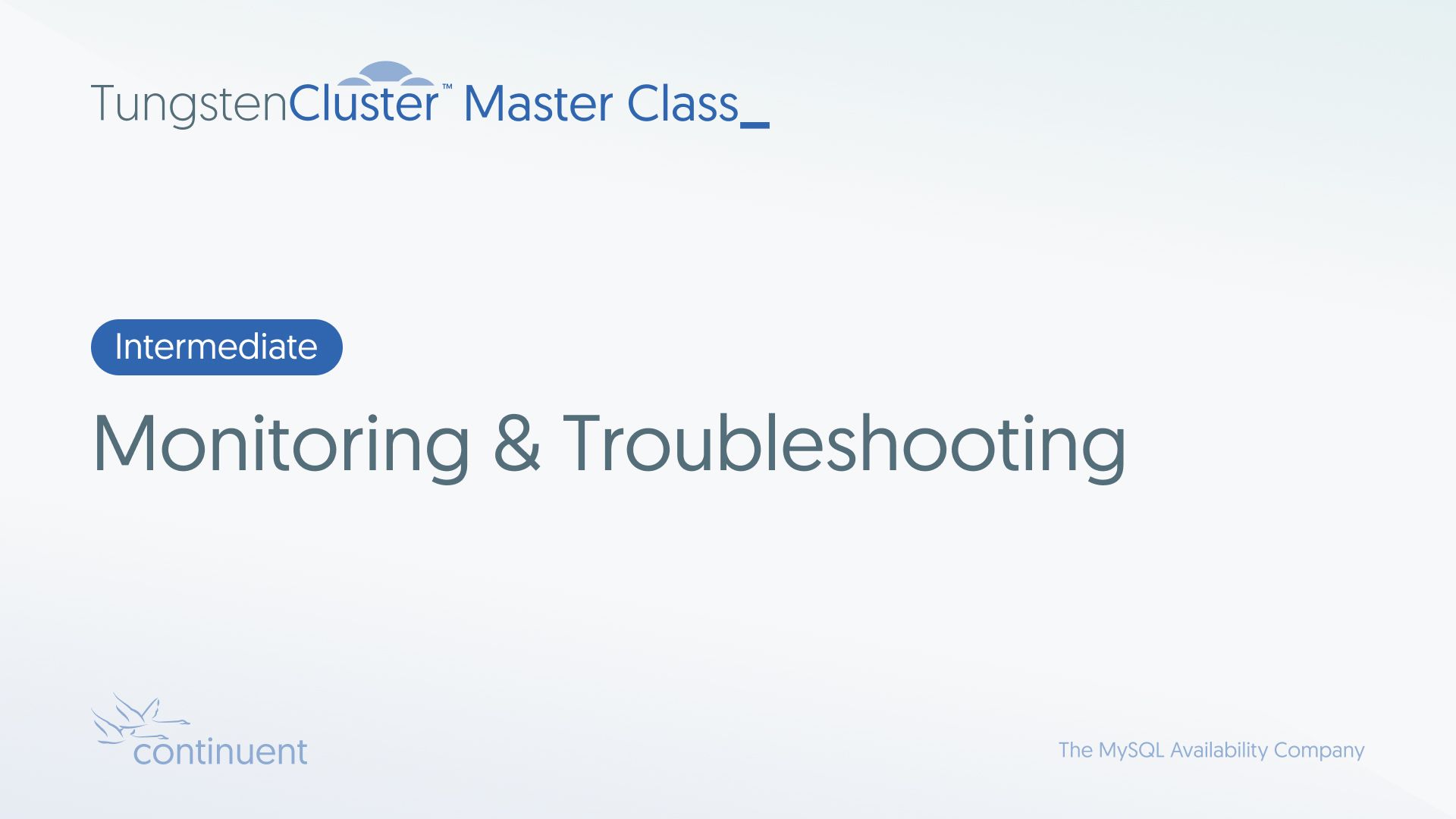 TungstenCluster™ Master Class_

Intermediate

Monitoring & Troubleshooting

continuent

The MySQL Availability Company